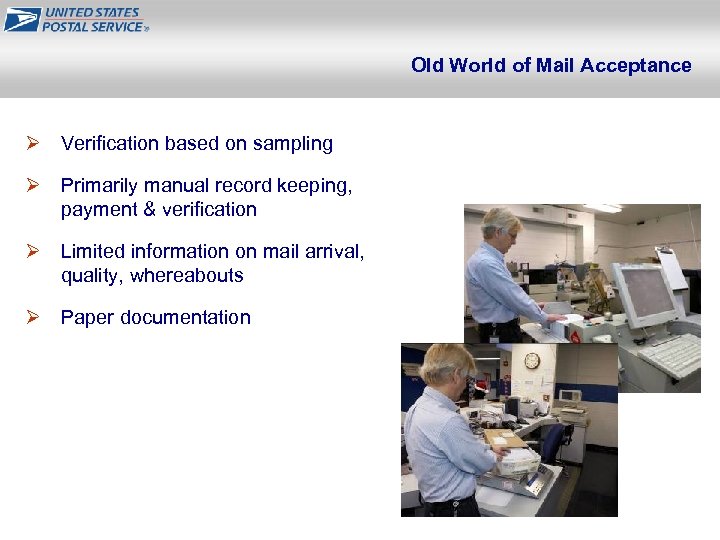 UNITED STATES POSTAL SERVICE®

Old World of Mail Acceptance

➢ Verification based on sampling

➢ Primarily manual record keeping, payment & verification

➢ Limited information on mail arrival, quality, whereabouts

➢ Paper documentation